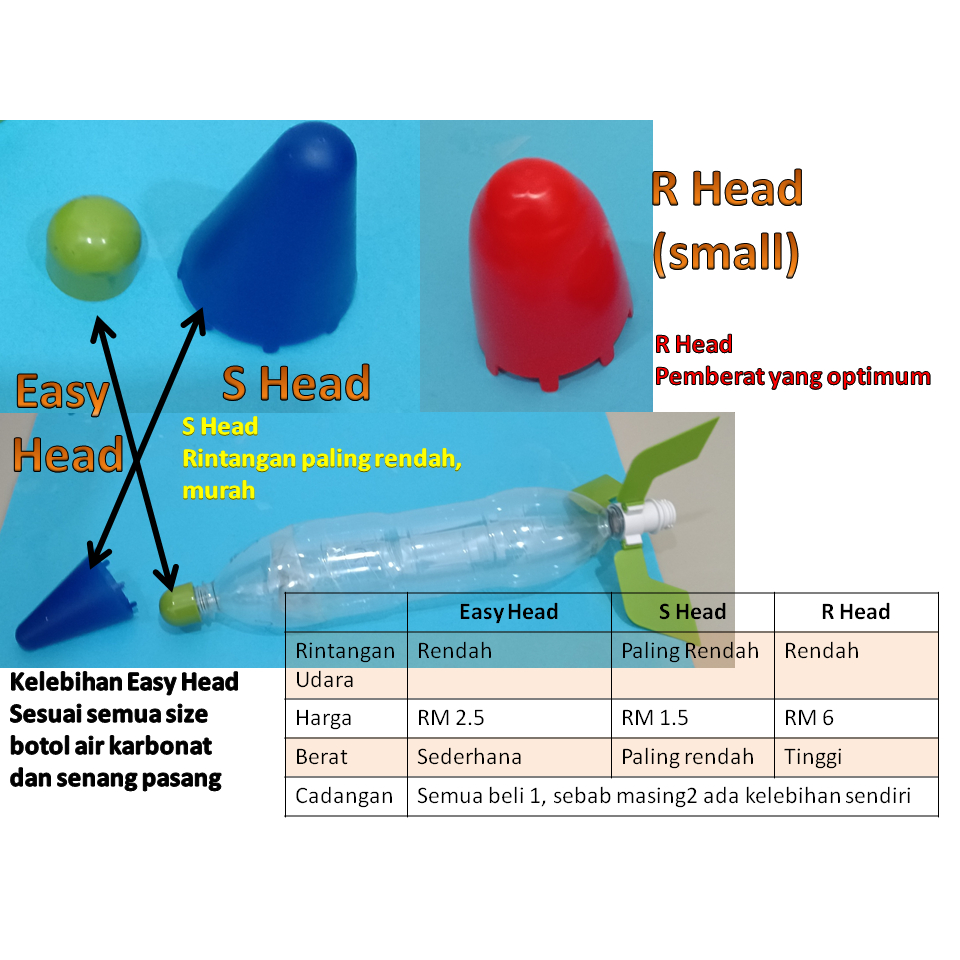 R Head (small)

R Head
Pemberat yang optimum

Easy Head

S Head

S Head
Rintangan paling rendah, murah

Kelebihan Easy Head
Sesuai semua size botol air karbonat dan senang pasang

| | Easy Head | S Head | R Head |
|---|---|---|---|
| Rintangan Udara | Rendah | Paling Rendah | Rendah |
| Harga | RM 2.5 | RM 1.5 | RM 6 |
| Berat | Sederhana | Paling rendah | Tinggi |
| Cadangan | Semua beli 1, sebab masing2 ada kelebihan sendiri | | |